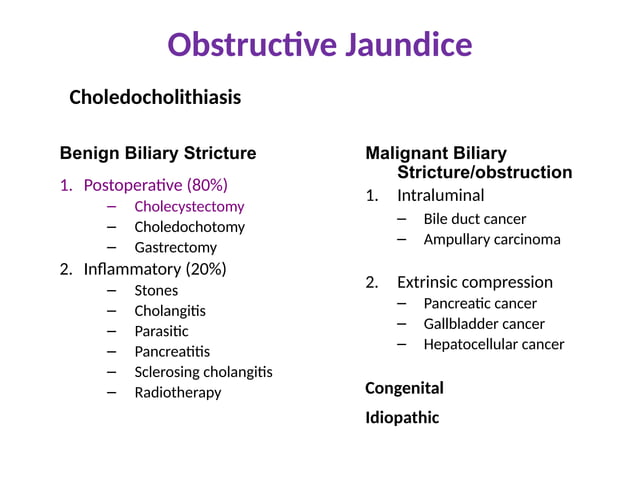 Obstructive Jaundice

Choledocholithiasis

Benign Biliary Stricture

1. Postoperative (80%)
– Cholecystectomy
– Choledochotomy
– Gastrectomy
2. Inflammatory (20%)
– Stones
– Cholangitis
– Parasitic
– Pancreatitis
– Sclerosing cholangitis
– Radiotherapy

Malignant Biliary Stricture/obstruction

1. Intraluminal
– Bile duct cancer
– Ampullary carcinoma

2. Extrinsic compression
– Pancreatic cancer
– Gallbladder cancer
– Hepatocellular cancer

Congenital

Idiopathic